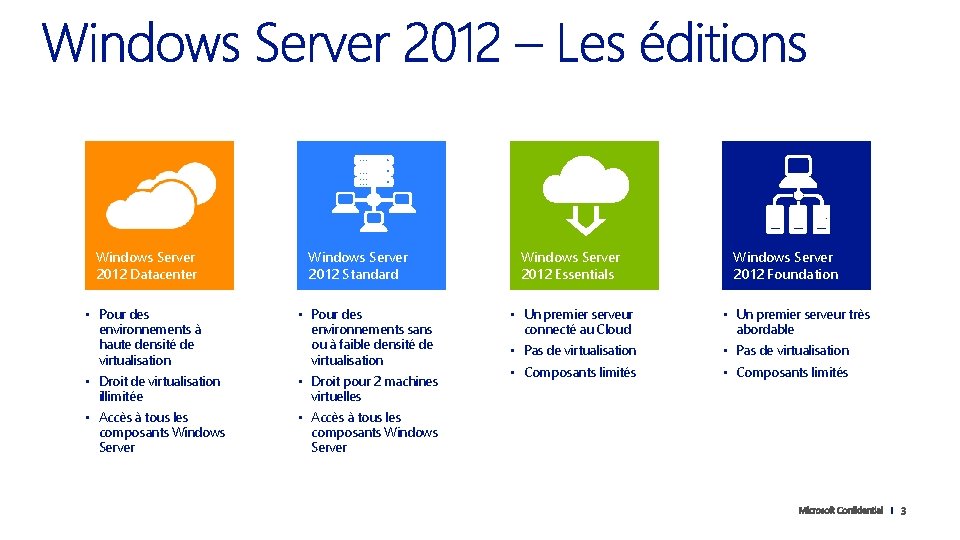 Windows Server 2012 – Les éditions

Windows Server 2012 Datacenter

- Pour des environnements à haute densité de virtualisation
- Droit de virtualisation illimitée
- Accès à tous les composants Windows Server

Windows Server 2012 Standard

- Pour des environnements sans ou à faible densité de virtualisation
- Droit pour 2 machines virtuelles
- Accès à tous les composants Windows Server

Windows Server 2012 Essentials

- Un premier serveur connecté au Cloud
- Pas de virtualisation
- Composants limités

Windows Server 2012 Foundation

- Un premier serveur très abordable
- Pas de virtualisation
- Composants limités

Microsoft Confidential | 3